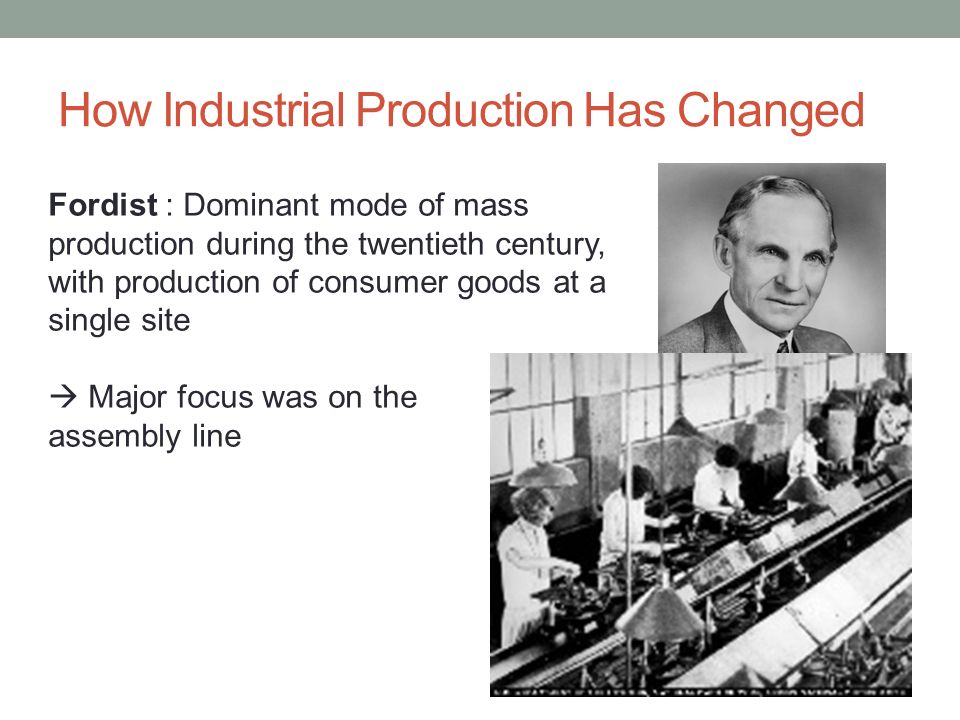 How Industrial Production Has Changed

Fordist : Dominant mode of mass production during the twentieth century, with production of consumer goods at a single site

→ Major focus was on the assembly line